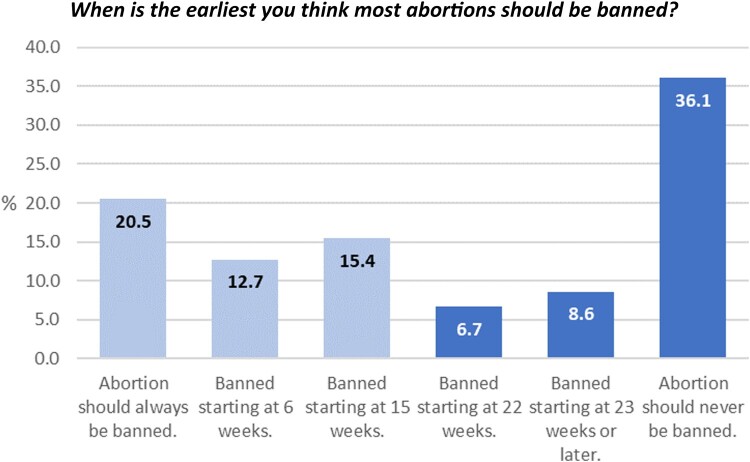 When is the earliest you think most abortions should be banned?

40.0
35.0
30.0
25.0
% 20.0
15.0
10.0
5.0
0.0

20.5
12.7
15.4
6.7
8.6
36.1

Abortion should always be banned.
Banned starting at 6 weeks.
Banned starting at 15 weeks.
Banned starting at 22 weeks.
Banned starting at 23 weeks or later.
Abortion should never be banned.